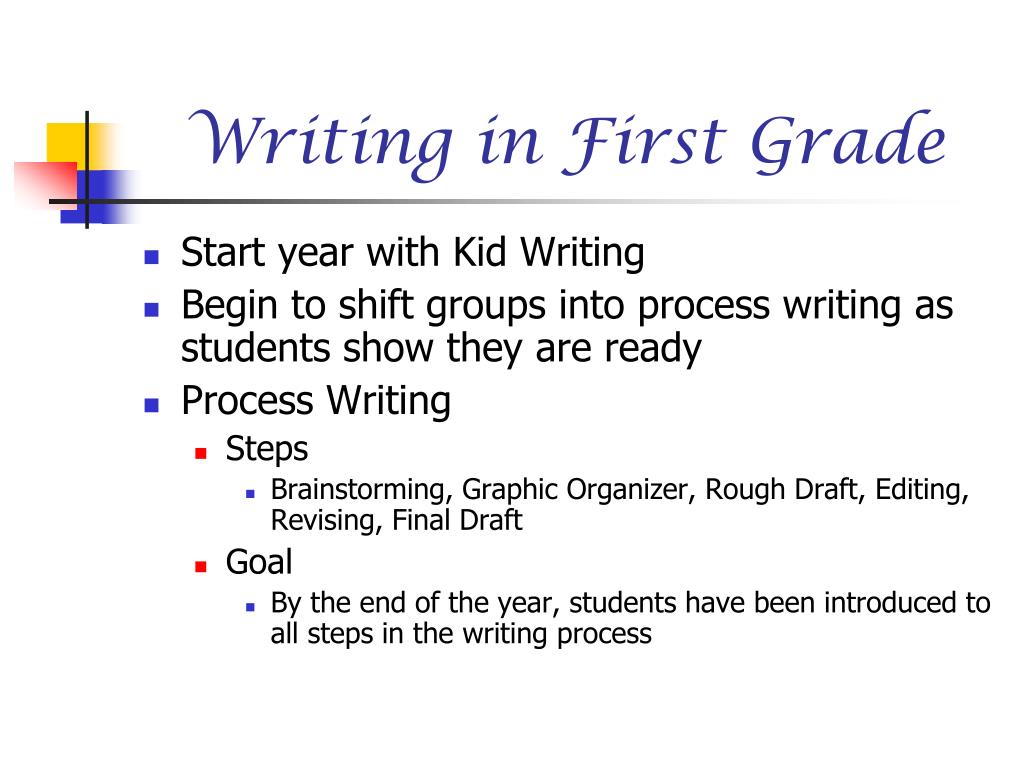 Writing in First Grade

- Start year with Kid Writing
- Begin to shift groups into process writing as students show they are ready
- Process Writing
  - Steps
    - Brainstorming, Graphic Organizer, Rough Draft, Editing, Revising, Final Draft
  - Goal
    - By the end of the year, students have been introduced to all steps in the writing process